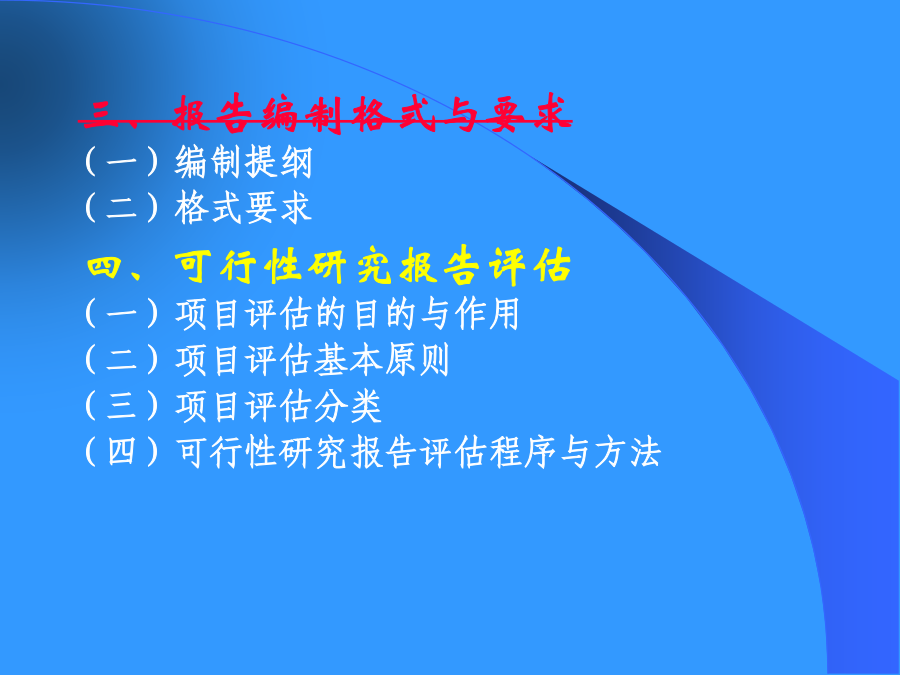 三、报告编制格式与要求
（一）编制提纲
（二）格式要求

四、可行性研究报告评估
（一）项目评估的目的与作用
（二）项目评估基本原则
（三）项目评估分类
（四）可行性研究报告评估程序与方法